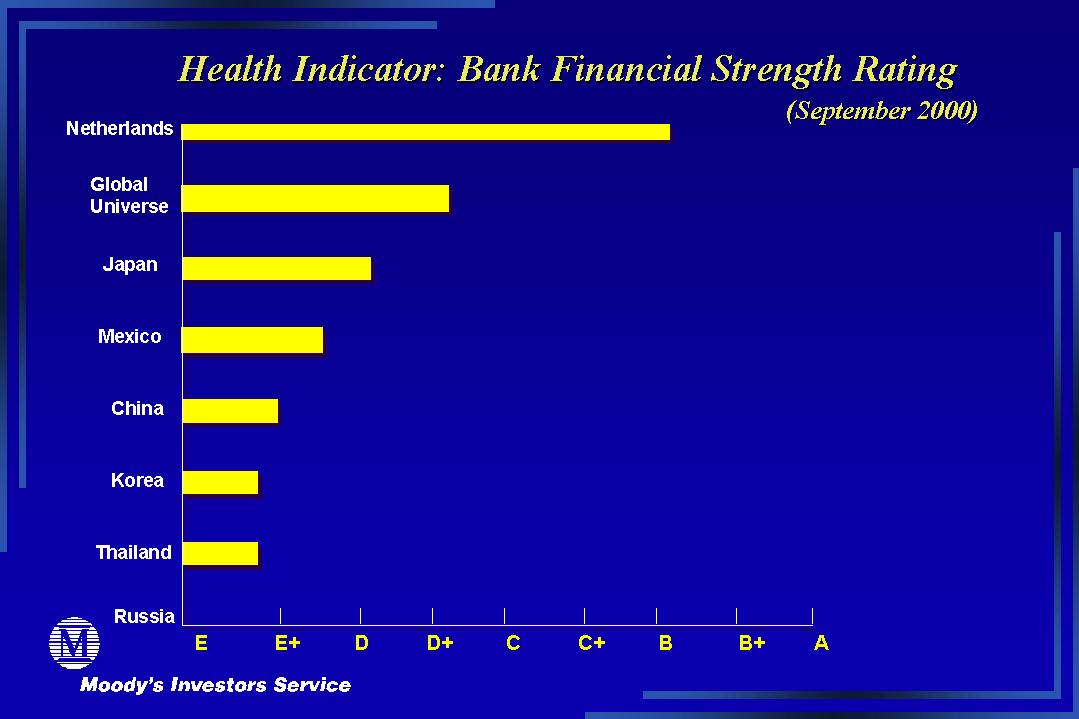 Health Indicator: Bank Financial Strength Rating
(September 2000)

Netherlands
Global Universe
Japan
Mexico
China
Korea
Thailand
Russia

E E+ D D+ C C+ B B+ A

M
Moody's Investors Service